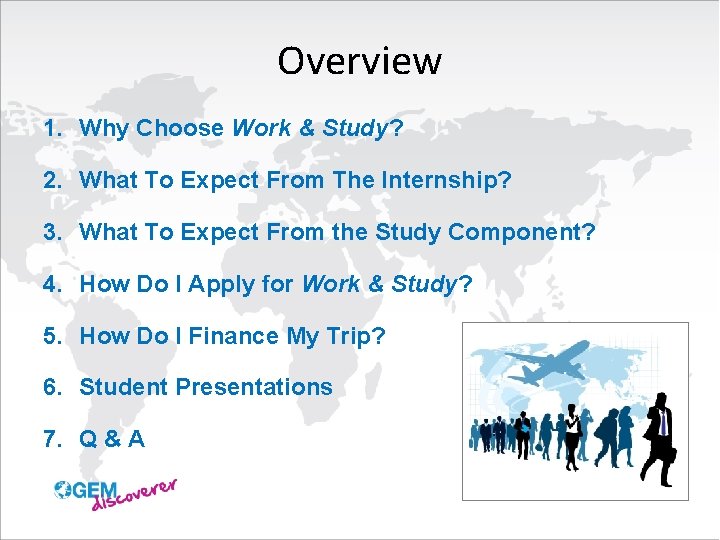 Overview

1. Why Choose Work & Study?

2. What To Expect From The Internship?

3. What To Expect From the Study Component?

4. How Do I Apply for Work & Study?

5. How Do I Finance My Trip?

6. Student Presentations

7. Q & A

GEM discoverer